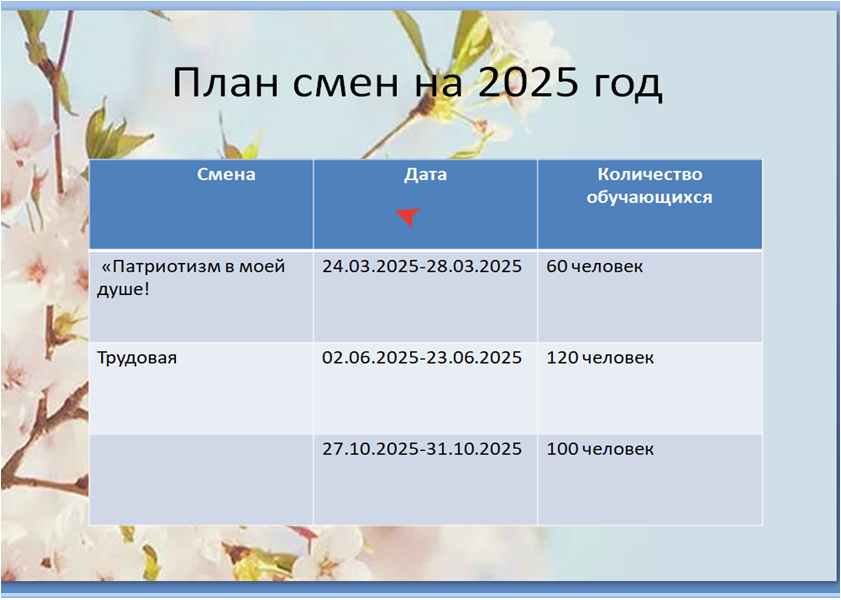 План смен на 2025 год

| Смена | Дата | Количество обучающихся |
|---|---|---|
| «Патриотизм в моей душе! | 24.03.2025-28.03.2025 | 60 человек |
| Трудовая | 02.06.2025-23.06.2025 | 120 человек |
|  | 27.10.2025-31.10.2025 | 100 человек |